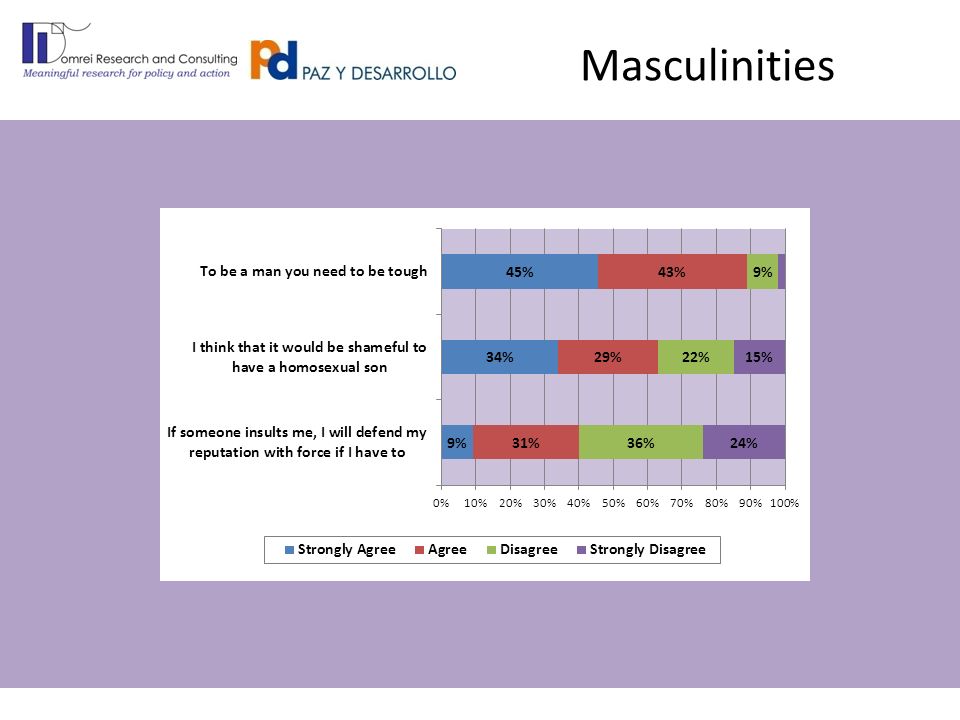 Domrei Research and Consulting
Meaningful research for policy and action

pd PAZ Y DESARROLLO

Masculinities

To be a man you need to be tough 45% 43% 9%

I think that it would be shameful to have a homosexual son 34% 29% 22% 15%

If someone insults me, I will defend my reputation with force if I have to 9% 31% 36% 24%

0% 10% 20% 30% 40% 50% 60% 70% 80% 90% 100%

Strongly Agree Agree Disagree Strongly Disagree